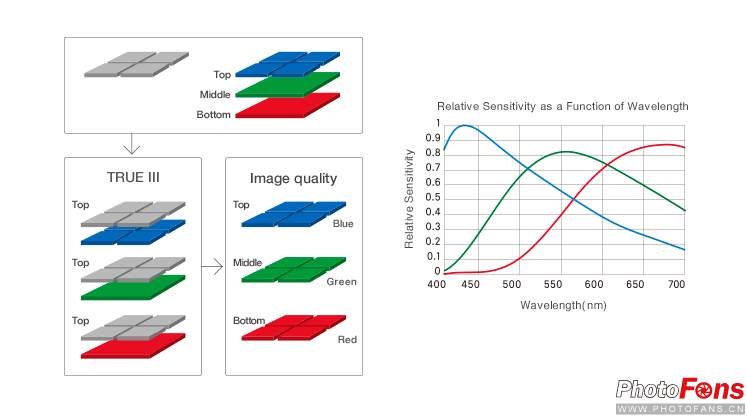 Top
Middle
Bottom

TRUE III
Top
Top
Top

Image quality
Top
Blue
Middle
Green
Bottom
Red

Relative Sensitivity as a Function of Wavelength
Relative Sensitivity
1
0.9
0.8
0.7
0.6
0.5
0.4
0.3
0.2
0.1
0
400 450 500 550 600 650 700
Wavelength(nm)

PhotoFans
WWW.PHOTOFANS.CN